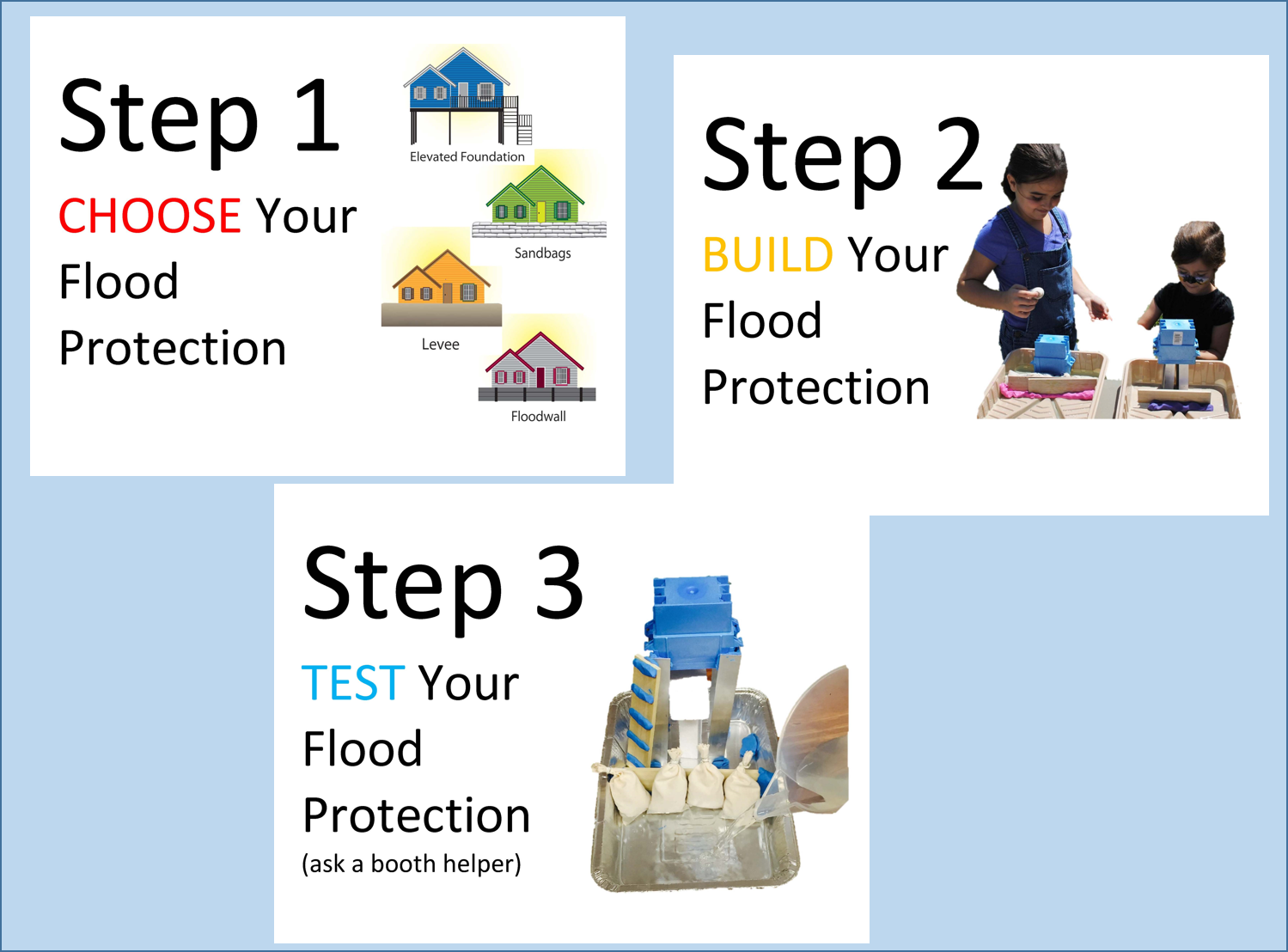 Step 1

CHOOSE Your Flood Protection

Elevated Foundation

Sandbags

Levee

Floodwall

Step 2

BUILD Your Flood Protection

Step 3

TEST Your Flood Protection

(ask a booth helper)